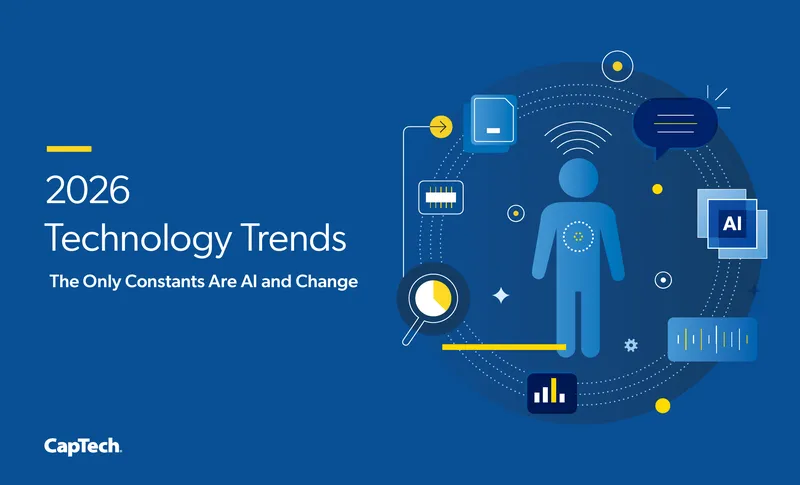 2026
Technology Trends

The Only Constants Are AI and Change

AI

CapTech.